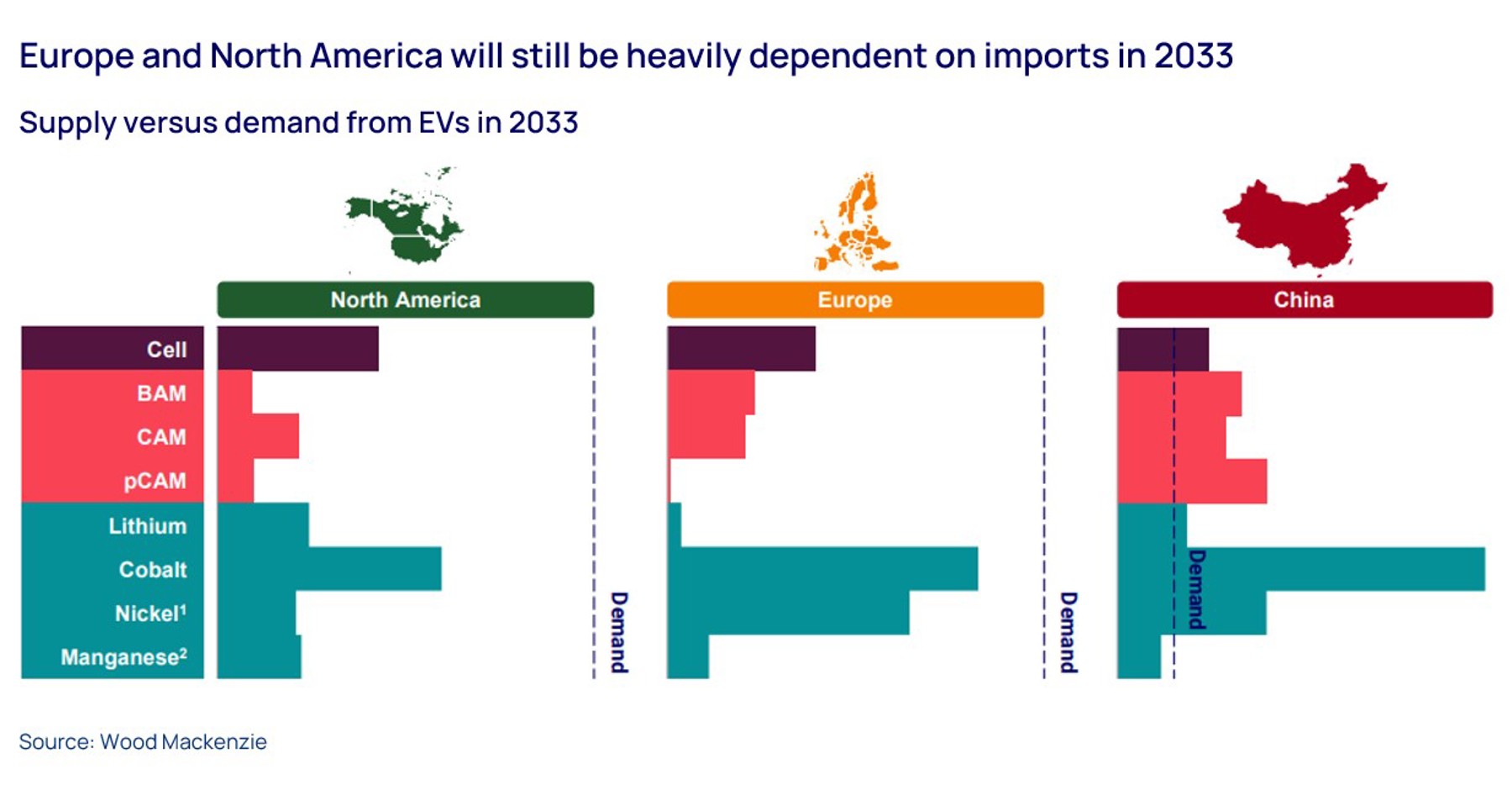 Europe and North America will still be heavily dependent on imports in 2033

Supply versus demand from EVs in 2033

North America

Europe

China

Cell
BAM
CAM
pCAM
Lithium
Cobalt
Nickel$^1$
Manganese$^2$

Demand

Demand

Demand

Source: Wood Mackenzie